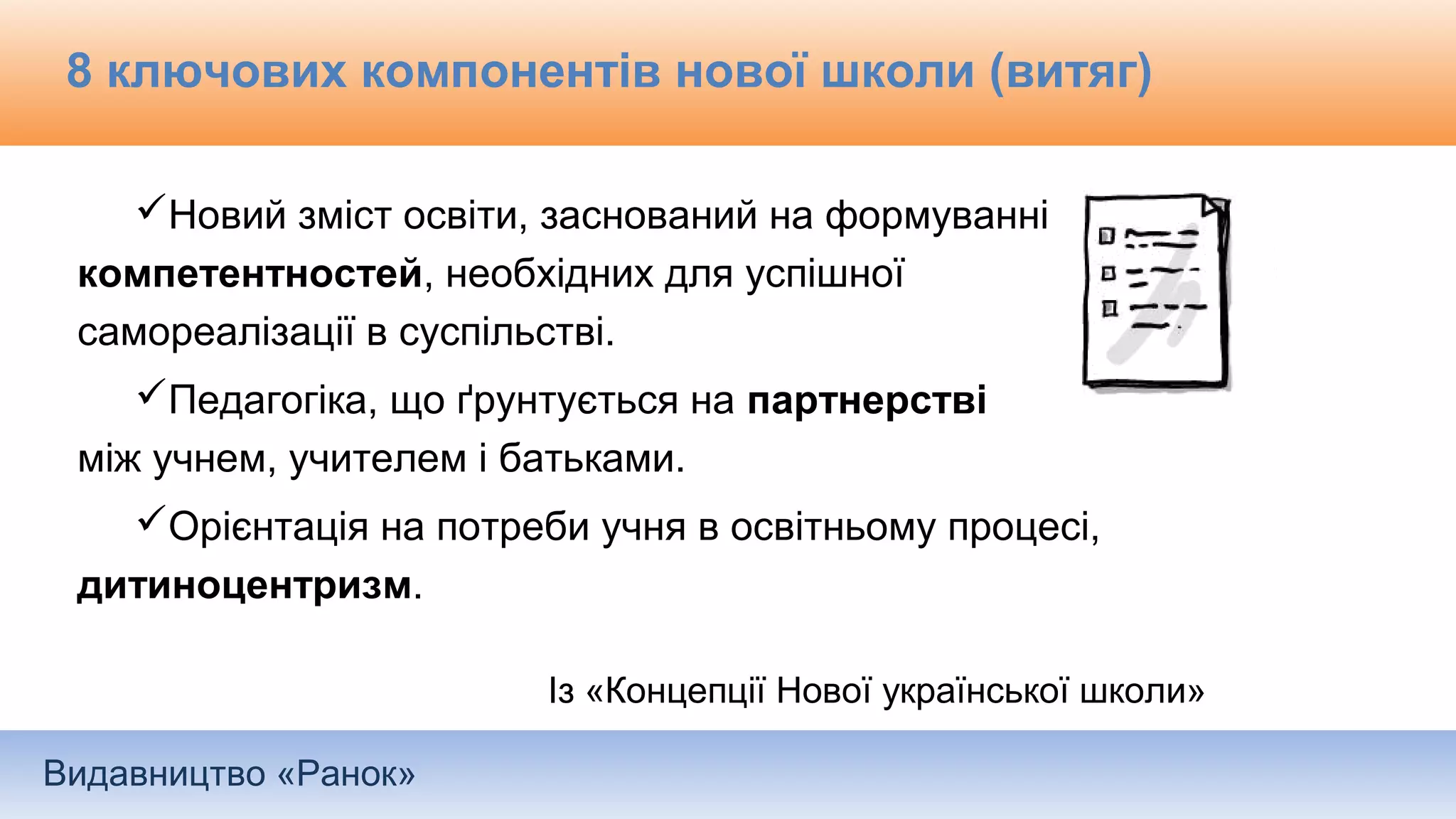 8 ключових компонентів нової школи (витяг)

✓Новий зміст освіти, заснований на формуванні компетентностей, необхідних для успішної самореалізації в суспільстві.

✓Педагогіка, що ґрунтується на партнерстві між учнем, учителем і батьками.

✓Орієнтація на потреби учня в освітньому процесі, дитиноцентризм.

Із «Концепції Нової української школи»

Видавництво «Ранок»